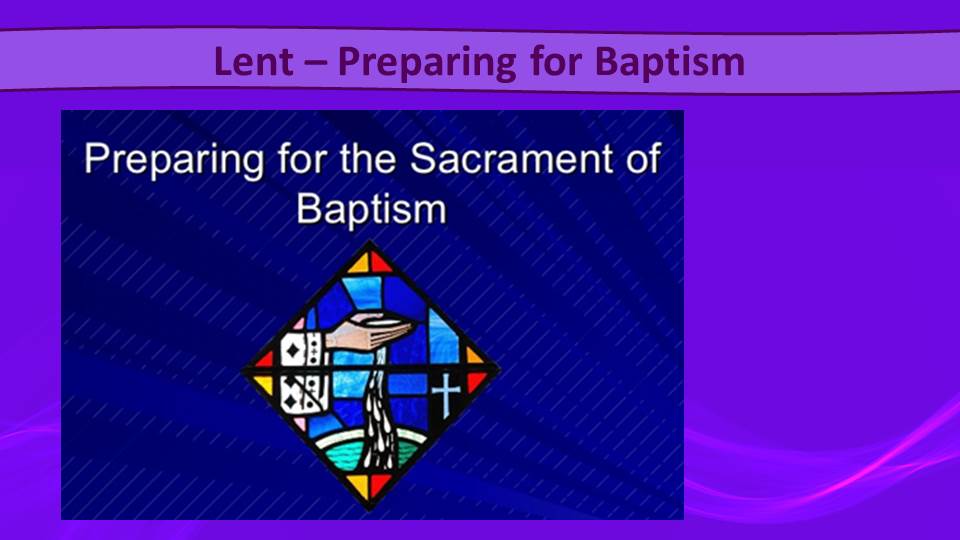 Lent – Preparing for Baptism

Preparing for the Sacrament of Baptism